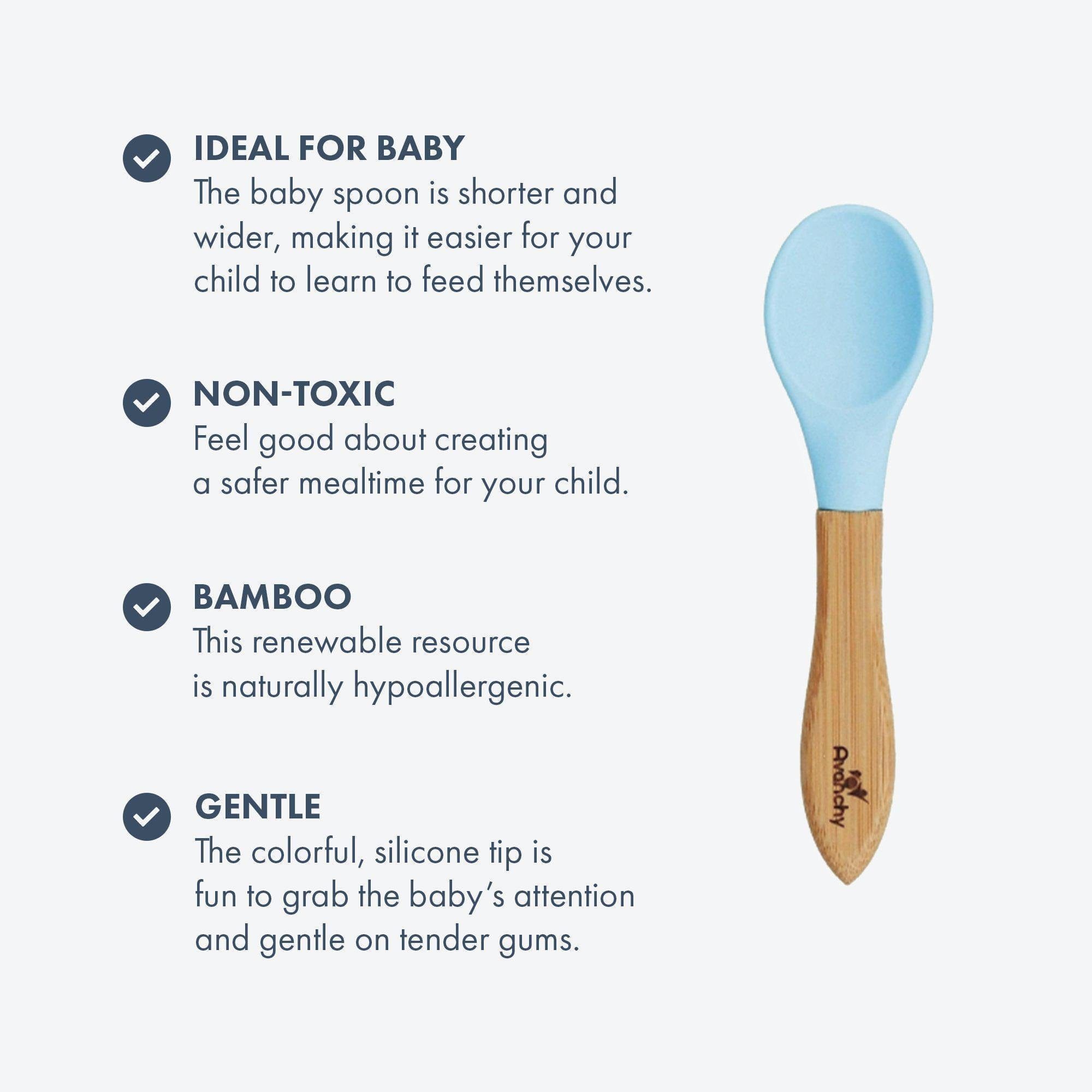 IDEAL FOR BABY
The baby spoon is shorter and wider, making it easier for your child to learn to feed themselves.

NON-TOXIC
Feel good about creating a safer mealtime for your child.

BAMBOO
This renewable resource is naturally hypoallergenic.

GENTLE
The colorful, silicone tip is fun to grab the baby's attention and gentle on tender gums.

Avanchy